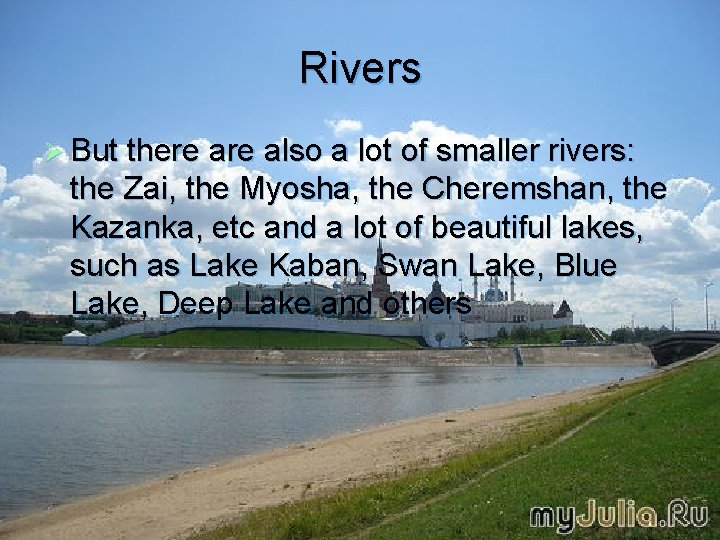 Rivers

But there are also a lot of smaller rivers: the Zai, the Myosha, the Cheremshan, the Kazanka, etc and a lot of beautiful lakes, such as Lake Kaban, Swan Lake, Blue Lake, Deep Lake and others

myJulia.Ru